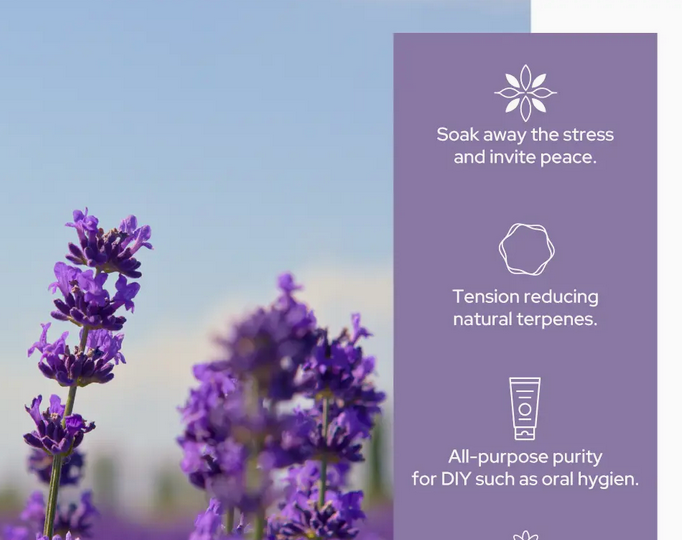 Soak away the stress and invite peace.

Tension reducing natural terpenes.

All-purpose purity for DIY such as oral hygien.